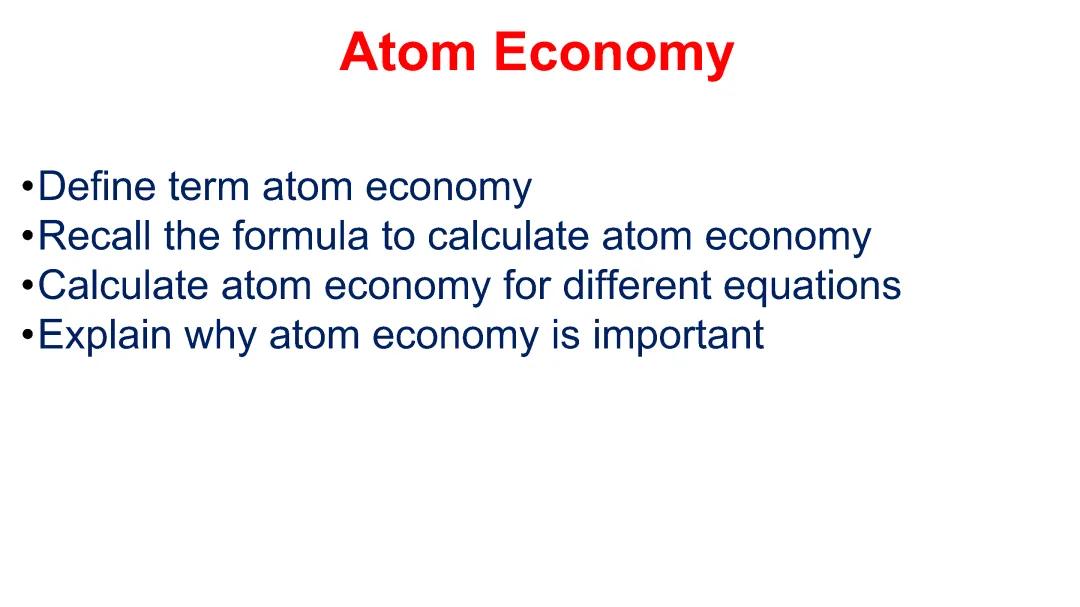 Atom Economy

•Define term atom economy
•Recall the formula to calculate atom economy
•Calculate atom economy for different equations
•Explain why atom economy is important